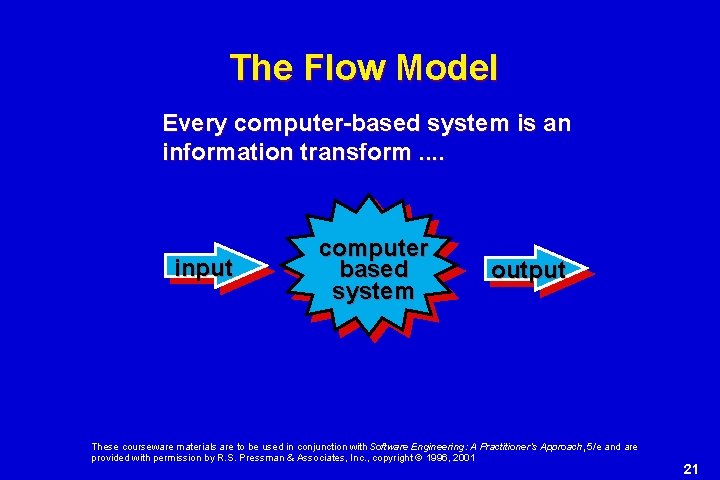 The Flow Model

Every computer-based system is an information transform ....

input

computer
based
system

output

These courseware materials are to be used in conjunction with Software Engineering: A Practitioner's Approach, 5/e and are provided with permission by R.S. Pressman & Associates, Inc., copyright © 1996, 2001

21